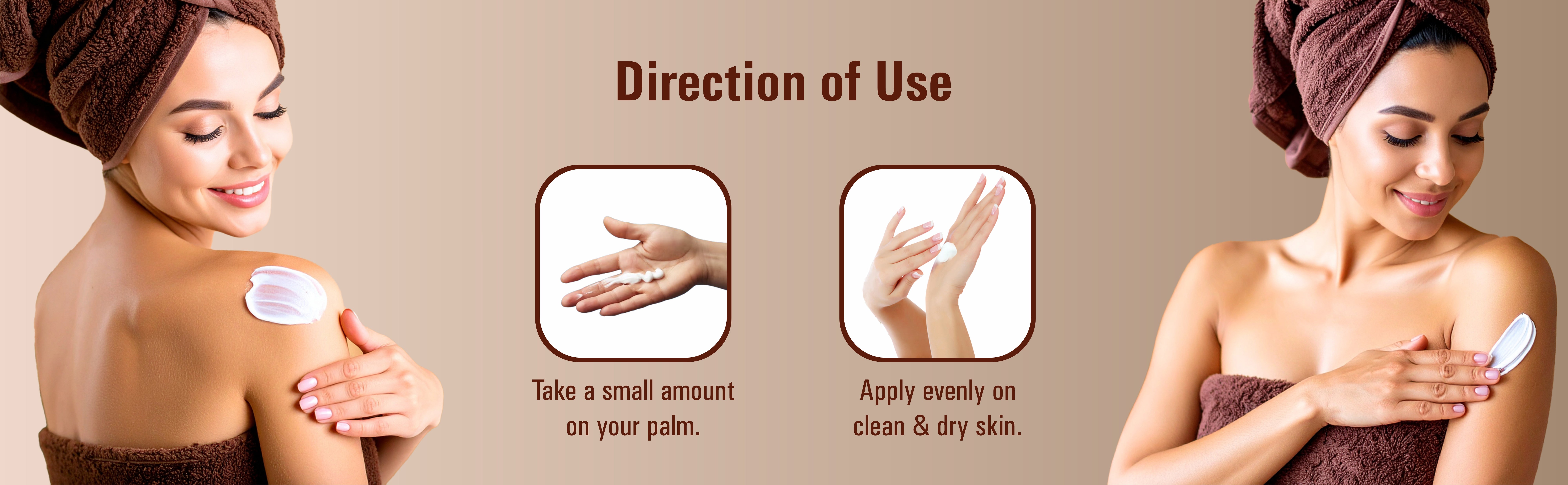 Direction of Use

Take a small amount on your palm.

Apply evenly on clean & dry skin.